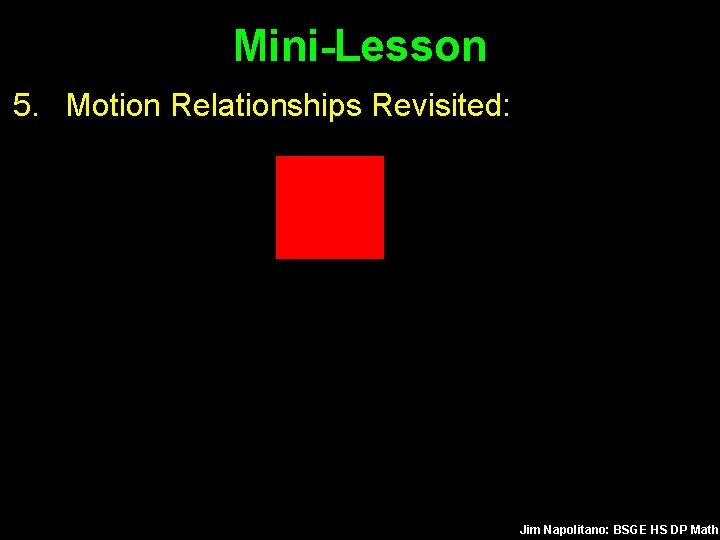 Mini-Lesson

5. Motion Relationships Revisited:

Jim Napolitano: BSGE HS DP Math